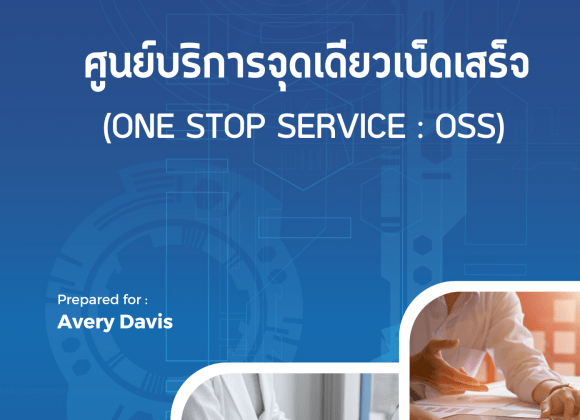 ศูนย์บริการจุดเดียวเบ็ดเสร็จ
(ONE STOP SERVICE : OSS)

Prepared for :
Avery Davis